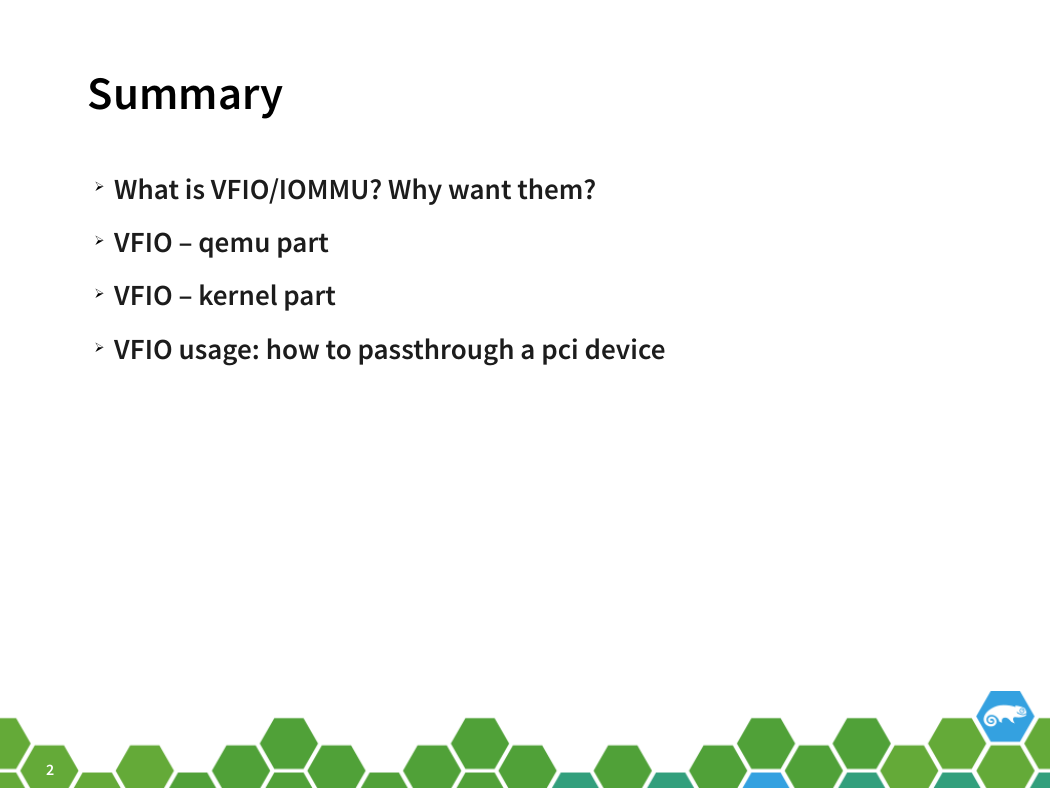 Summary

➢ What is VFIO/IOMMU? Why want them?

➢ VFIO – qemu part

➢ VFIO – kernel part

➢ VFIO usage: how to passthrough a pci device

2